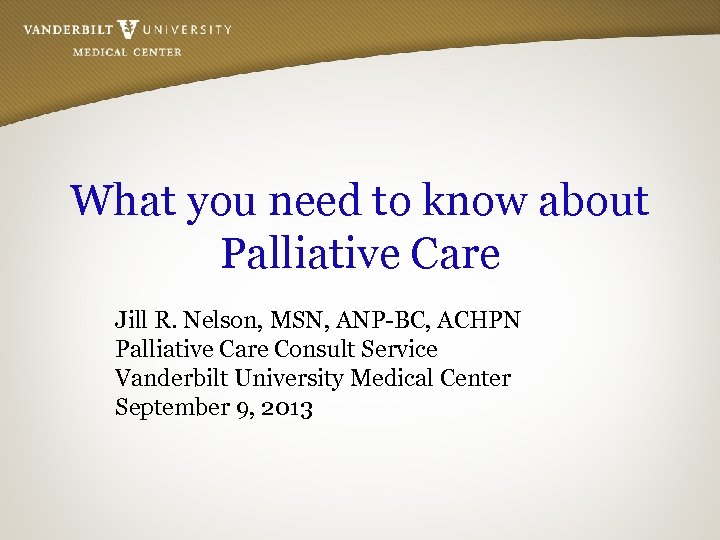 VANDERBILT UNIVERSITY
MEDICAL CENTER

What you need to know about Palliative Care

Jill R. Nelson, MSN, ANP-BC, ACHPN
Palliative Care Consult Service
Vanderbilt University Medical Center
September 9, 2013